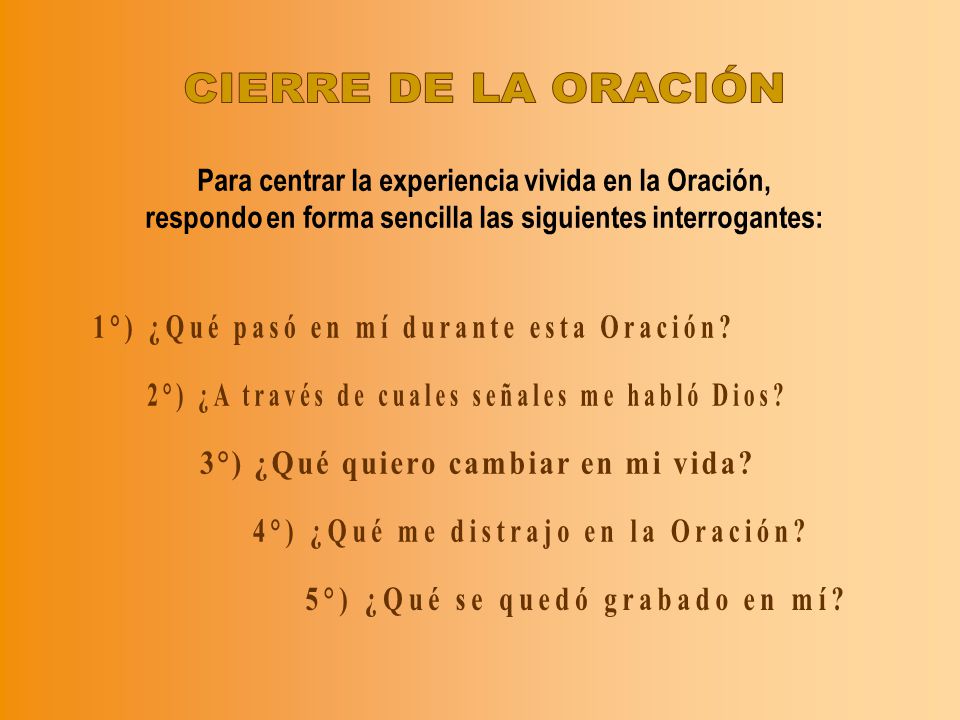 CIERRE DE LA ORACIÓN

Para centrar la experiencia vivida en la Oración, respondo en forma sencilla las siguientes interrogantes:

1°) ¿Qué pasó en mí durante esta Oración?

2°) ¿A través de cuales señales me habló Dios?

3°) ¿Qué quiero cambiar en mi vida?

4°) ¿Qué me distrajo en la Oración?

5°) ¿Qué se quedó grabado en mí?